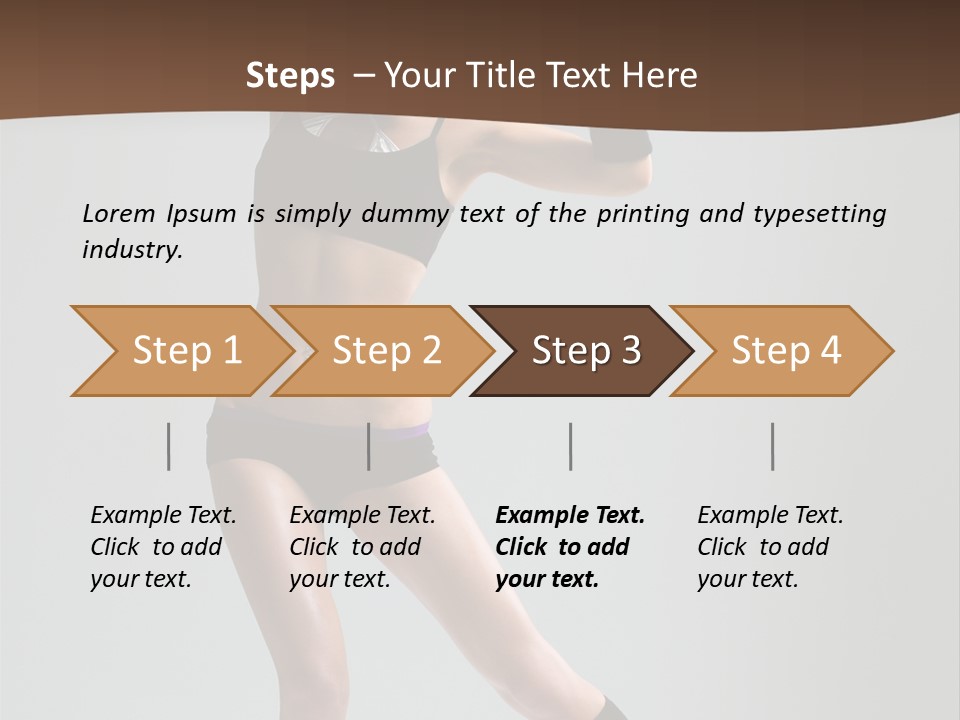 Steps – Your Title Text Here

Lorem Ipsum is simply dummy text of the printing and typesetting industry.

Step 1

Step 2

Step 3

Step 4

Example Text. Click to add your text.

Example Text. Click to add your text.

Example Text. Click to add your text.

Example Text. Click to add your text.